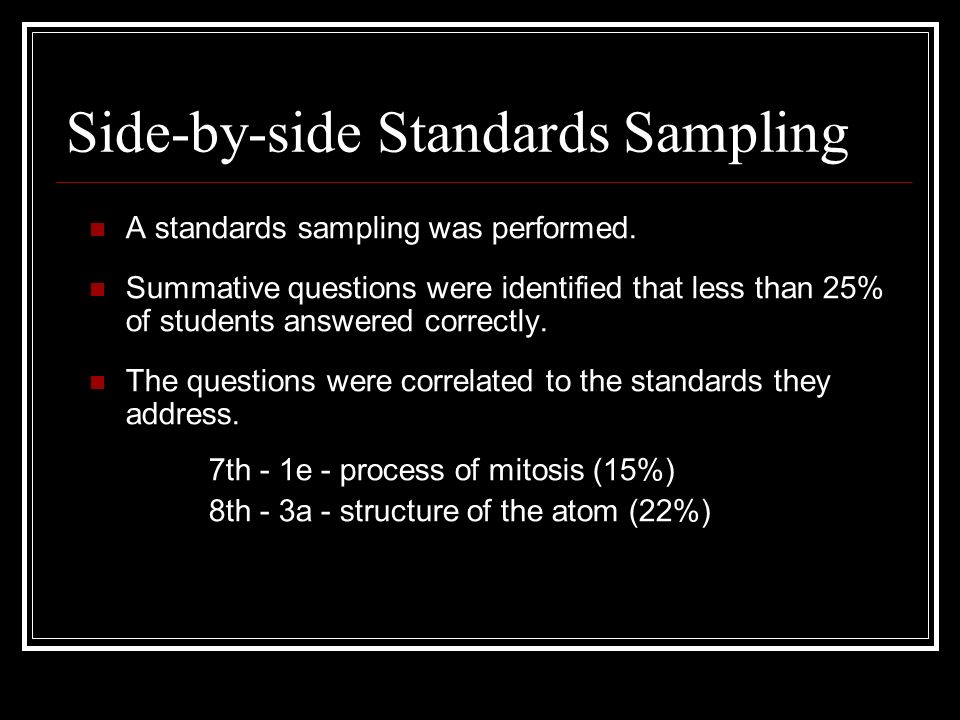 Side-by-side Standards Sampling

A standards sampling was performed.

Summative questions were identified that less than 25% of students answered correctly.

The questions were correlated to the standards they address.

7th - 1e - process of mitosis (15%)
8th - 3a - structure of the atom (22%)